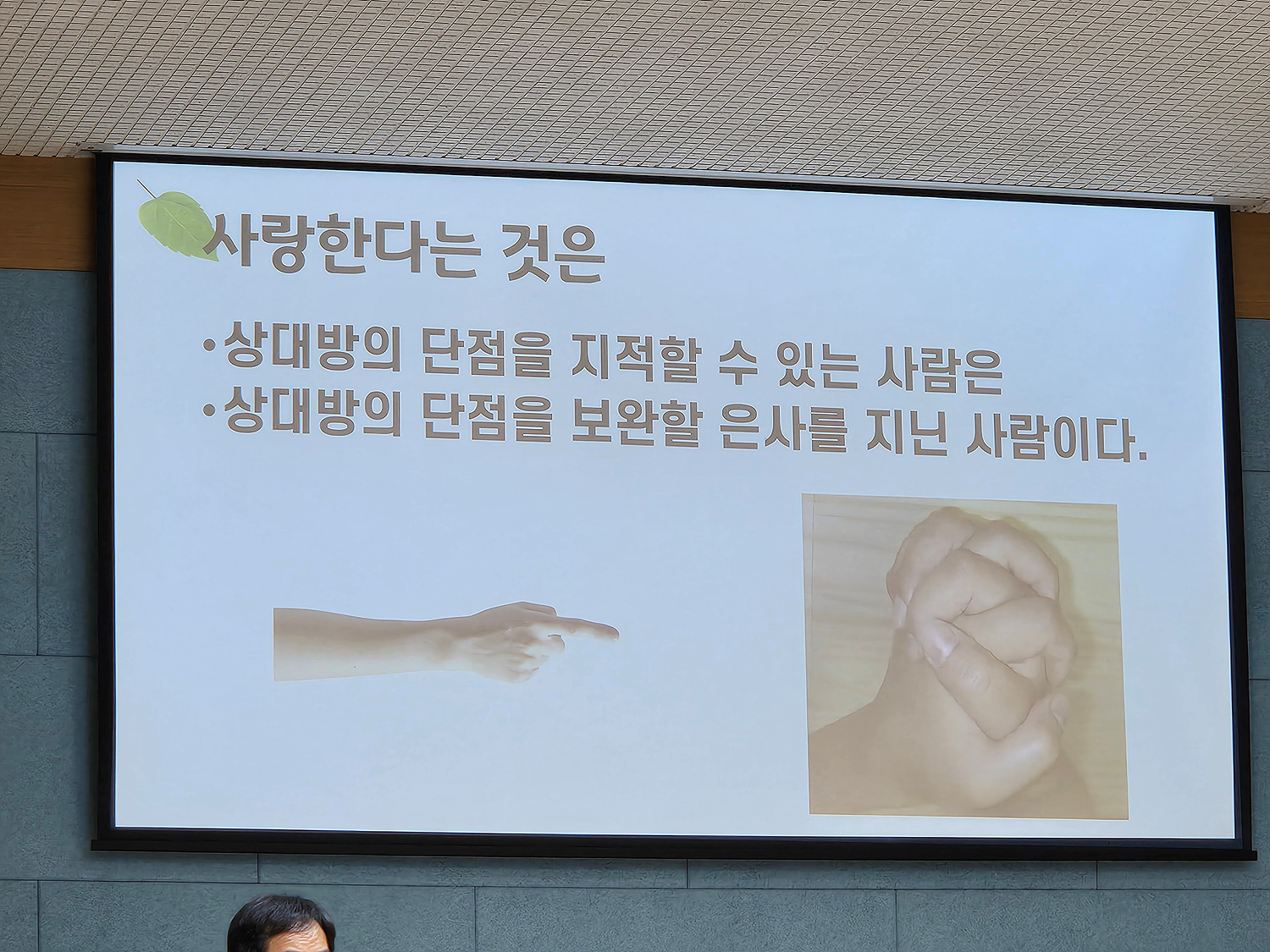 사랑한다는 것은

•상대방의 단점을 지적할 수 있는 사람은
•상대방의 단점을 보완할 은사를 지닌 사람이다.